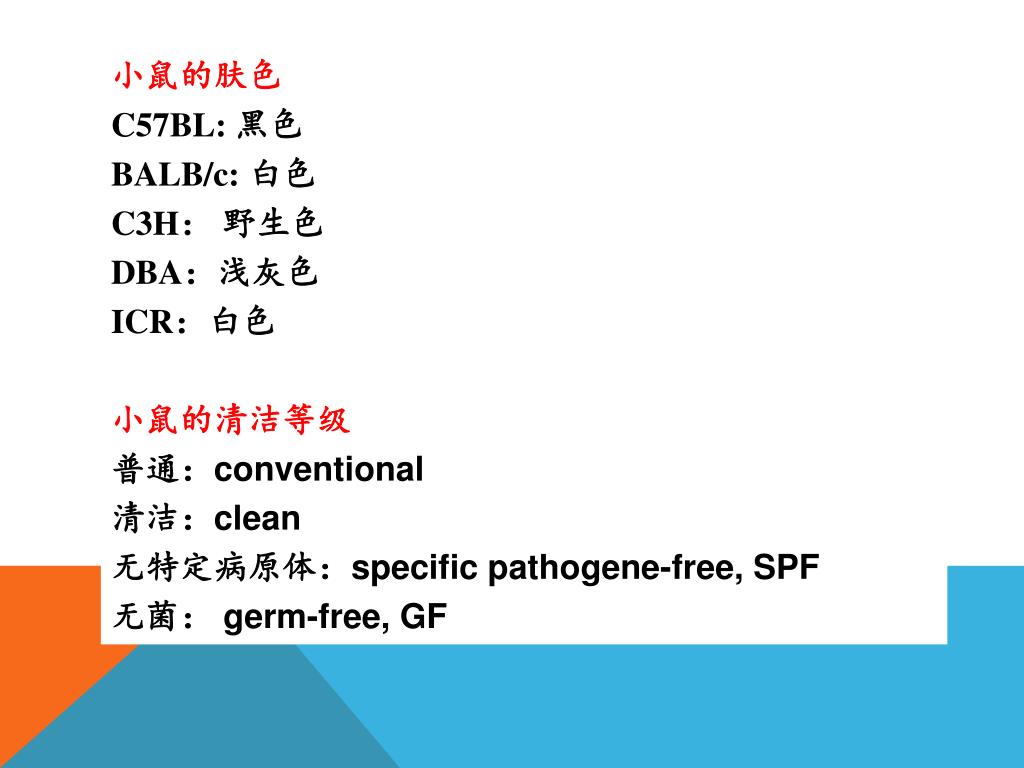 小鼠的肤色
C57BL: 黑色
BALB/c: 白色
C3H： 野生色
DBA：浅灰色
ICR：白色

小鼠的清洁等级
普通：conventional
清洁：clean
无特定病原体：specific pathogene-free, SPF
无菌： germ-free, GF